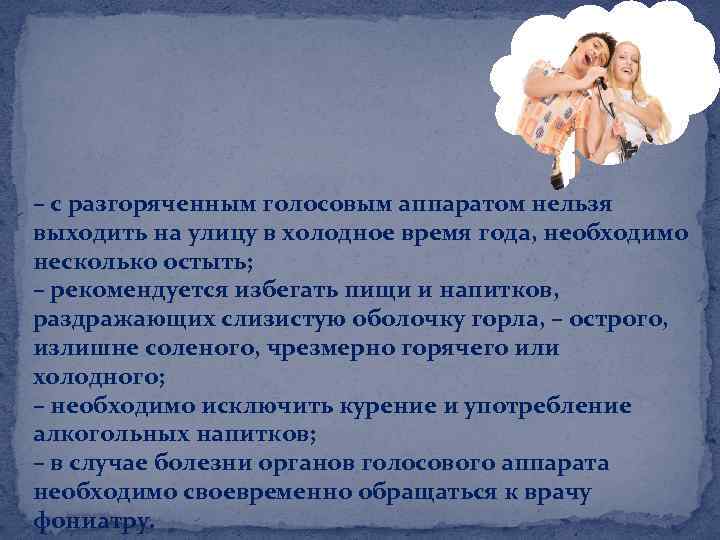 – с разгоряченным голосовым аппаратом нельзя выходить на улицу в холодное время года, необходимо несколько остыть;
– рекомендуется избегать пищи и напитков, раздражающих слизистую оболочку горла, – острого, излишне соленого, чрезмерно горячего или холодного;
– необходимо исключить курение и употребление алкогольных напитков;
– в случае болезни органов голосового аппарата необходимо своевременно обращаться к врачу фониатру.